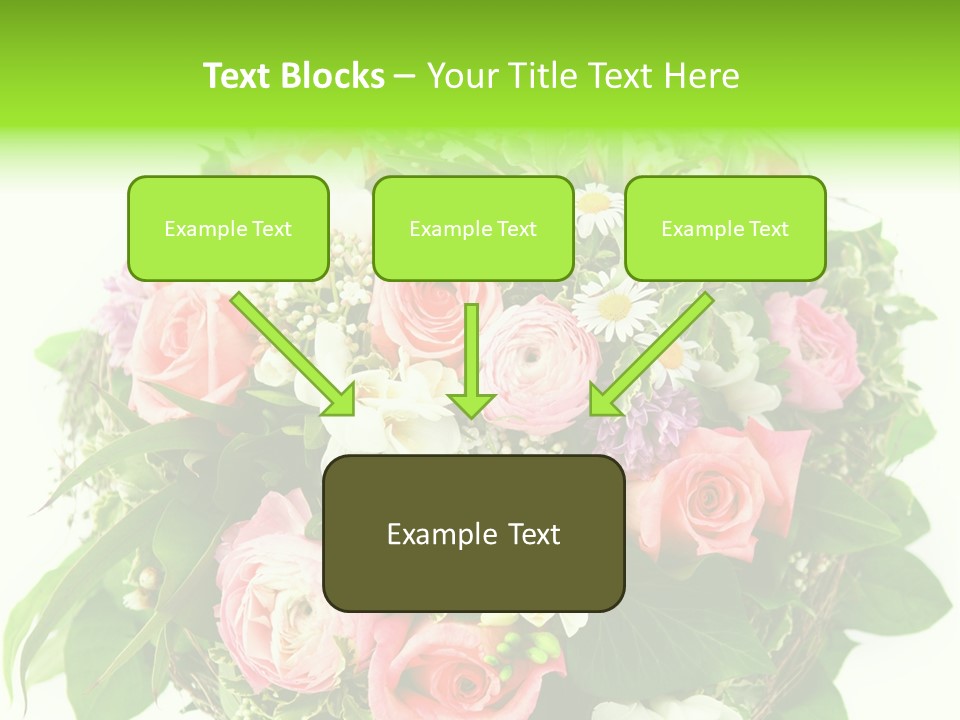 Text Blocks – Your Title Text Here

Example Text

Example Text

Example Text

Example Text